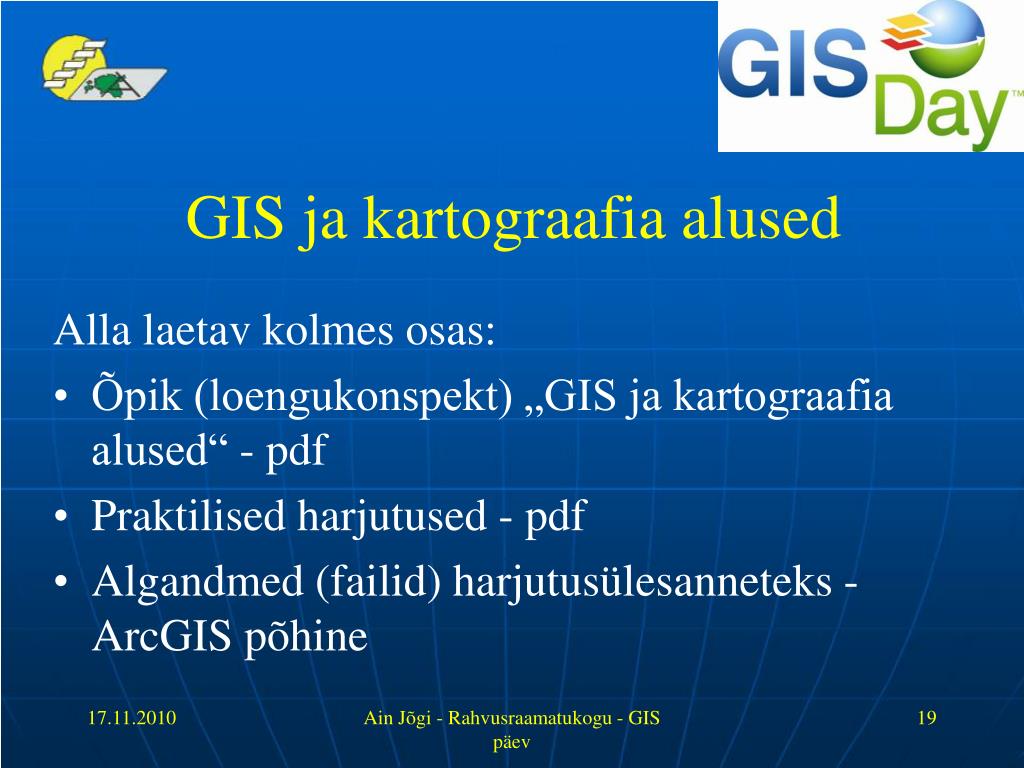 GIS Day™

GIS ja kartograafia alused

Alla laetav kolmes osas:
• Õpik (loengukonspekt) „GIS ja kartograafia alused“ - pdf
• Praktilised harjutused - pdf
• Algandmed (failid) harjutusülesanneteks - ArcGIS põhine

17.11.2010

Ain Jõgi - Rahvusraamatukogu - GIS päev

19